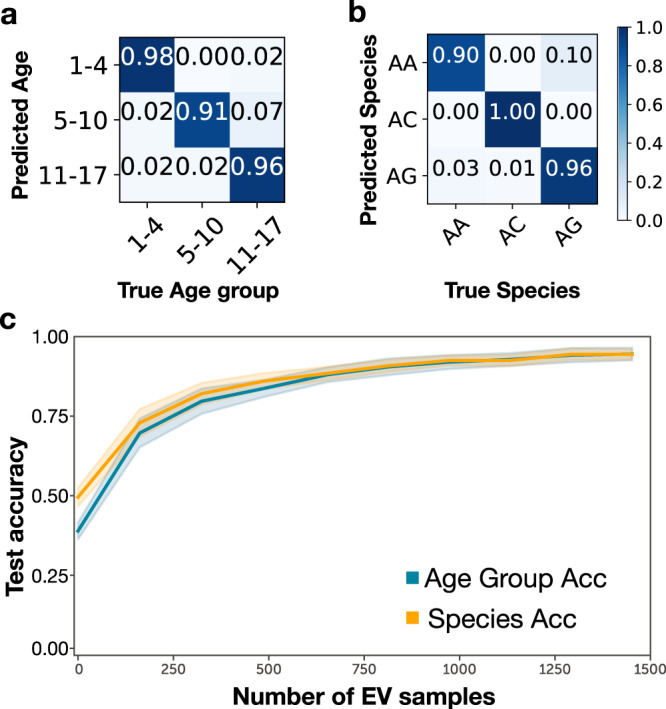 a

Predicted Age

| | 1-4 | 5-10 | 11-17 |
|---|---|---|---|
| 1-4 | 0.98 | 0.00 | 0.02 |
| 5-10 | 0.02 | 0.91 | 0.07 |
| 11-17 | 0.02 | 0.02 | 0.96 |

True Age group

b

Predicted Species

| | AA | AC | AG |
|---|---|---|---|
| AA | 0.90 | 0.00 | 0.10 |
| AC | 0.00 | 1.00 | 0.00 |
| AG | 0.03 | 0.01 | 0.96 |

True Species

1.0
0.8
0.6
0.4
0.2
0.0

c

Test accuracy

1.00
0.75
0.50
0.25
0.00

0 250 500 750 1000 1250 1500

Number of EV samples

Age Group Acc
Species Acc